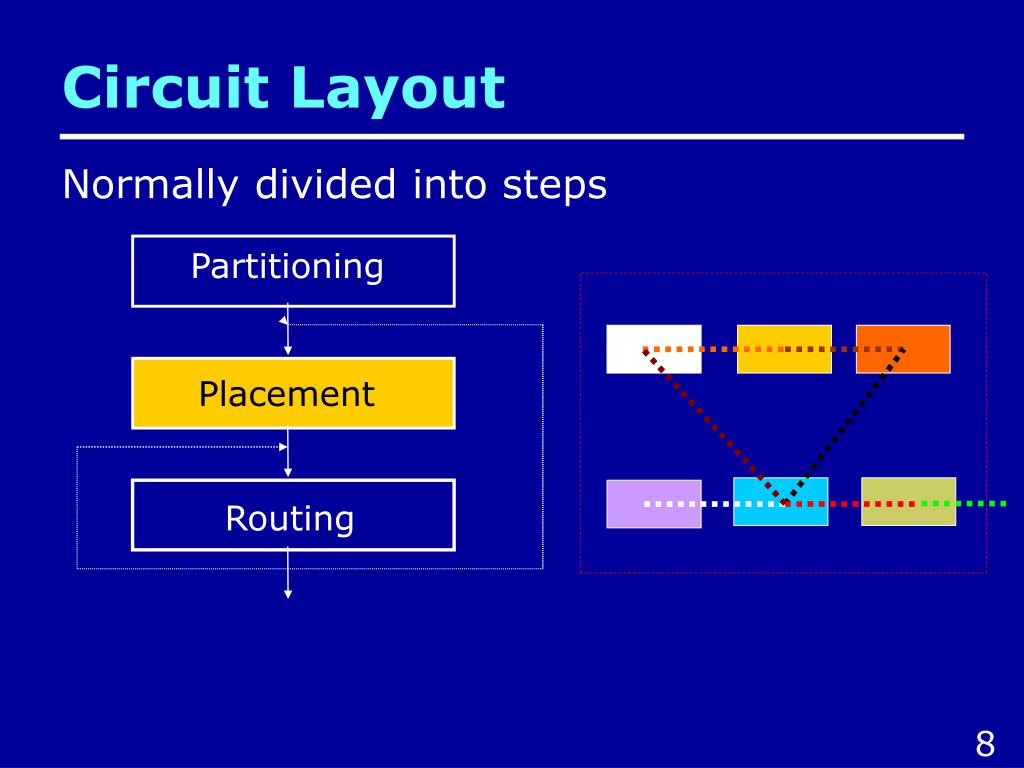 Circuit Layout

Normally divided into steps

Partitioning

Placement

Routing

8